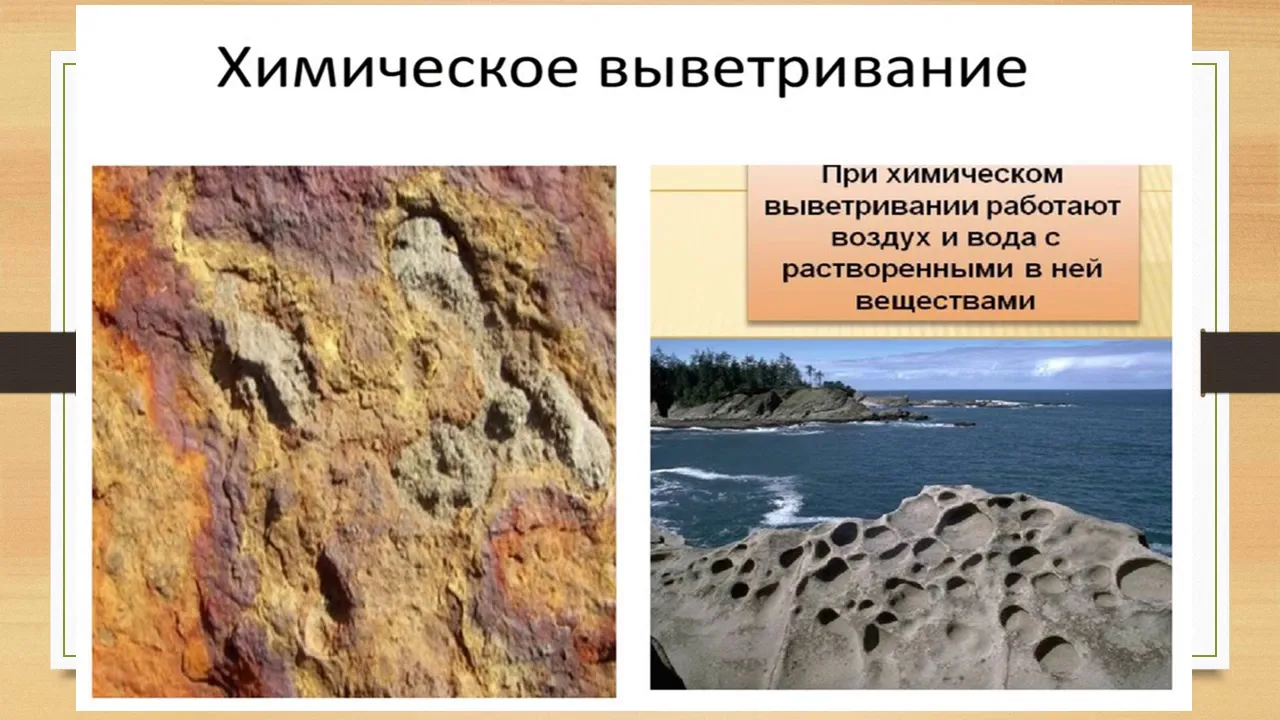 Химическое выветривание

При химическом выветривании работают воздух и вода с растворенными в ней веществами